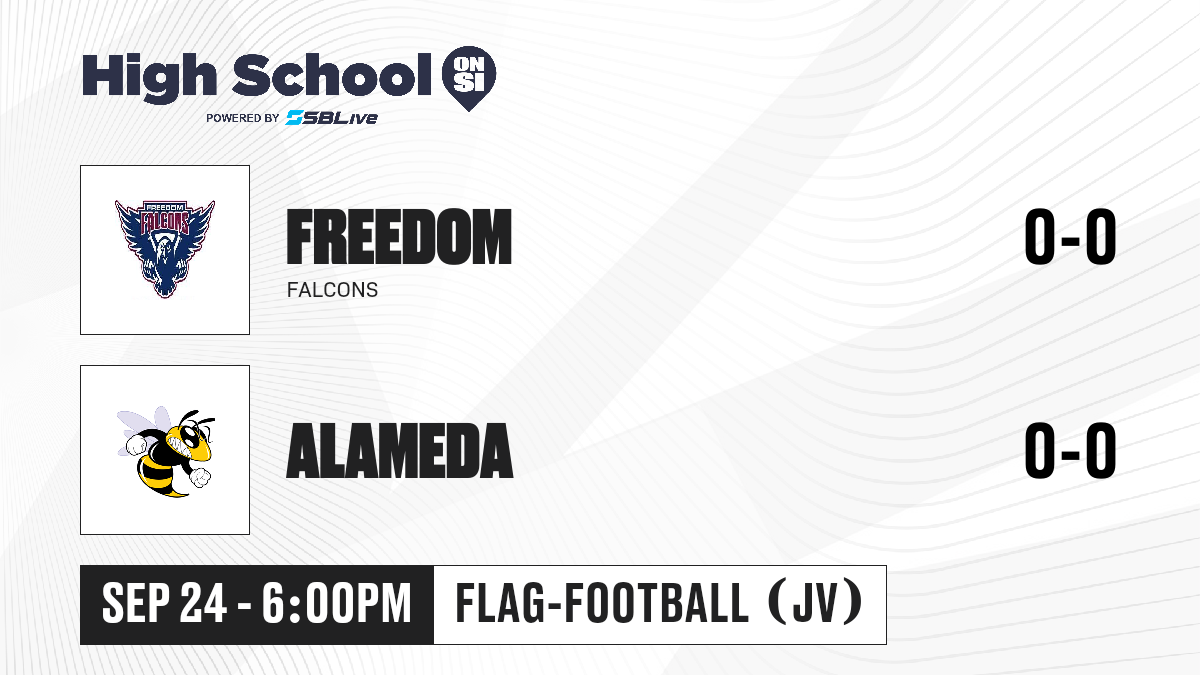 High School ON SI
POWERED BY SBLive

FREEDOM FALCONS

FREEDOM
FALCONS

0-0

ALAMEDA

0-0

SEP 24 - 6:00PM
FLAG-FOOTBALL (JV)